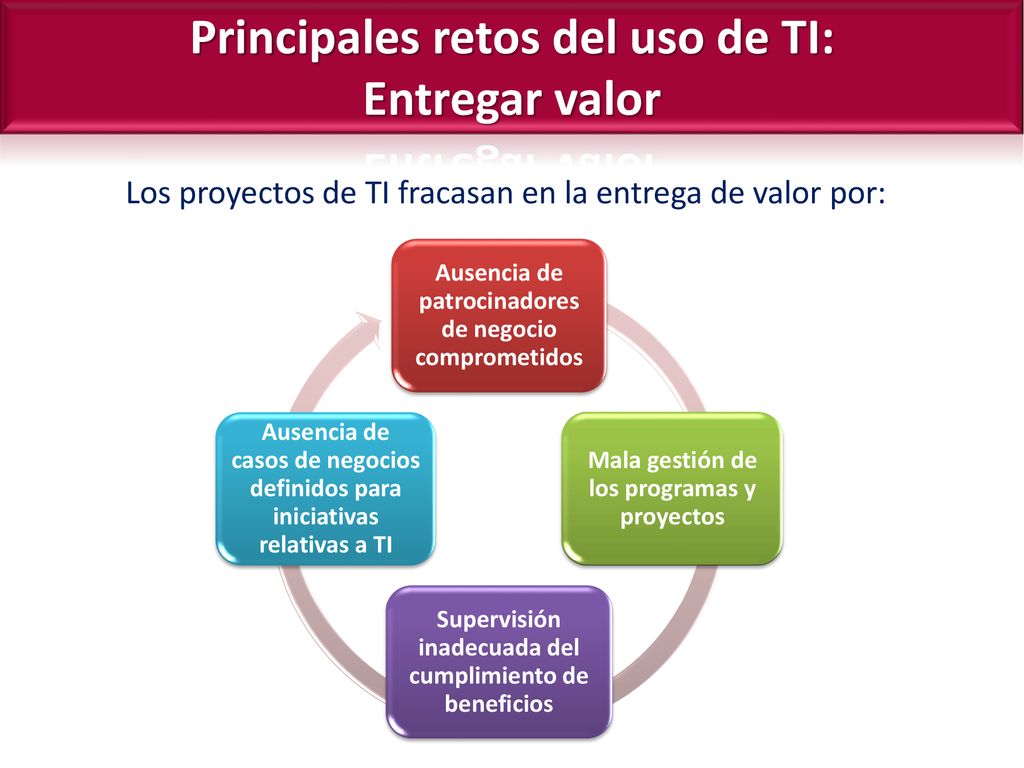 Principales retos del uso de TI:
Entregar valor

Los proyectos de TI fracasan en la entrega de valor por:

Ausencia de patrocinadores de negocio comprometidos

Mala gestión de los programas y proyectos

Supervisión inadecuada del cumplimiento de beneficios

Ausencia de casos de negocios definidos para iniciativas relativas a TI